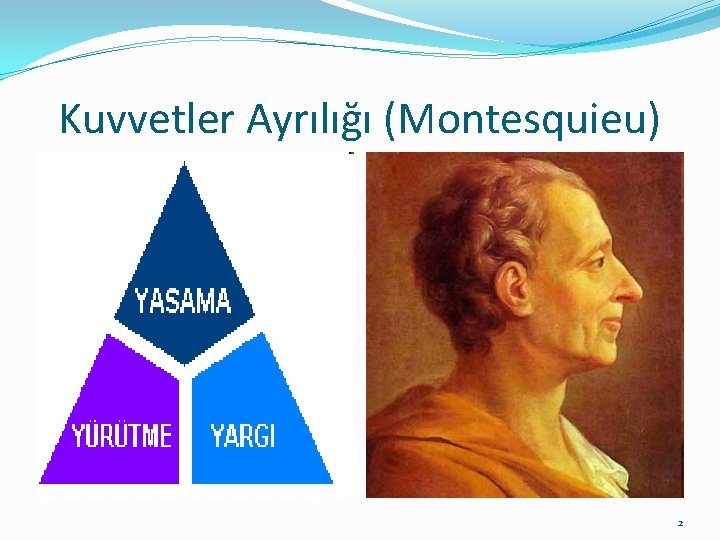 Kuvvetler Ayrılığı (Montesquieu)

YASAMA

YÜRÜTME

YARGI

2